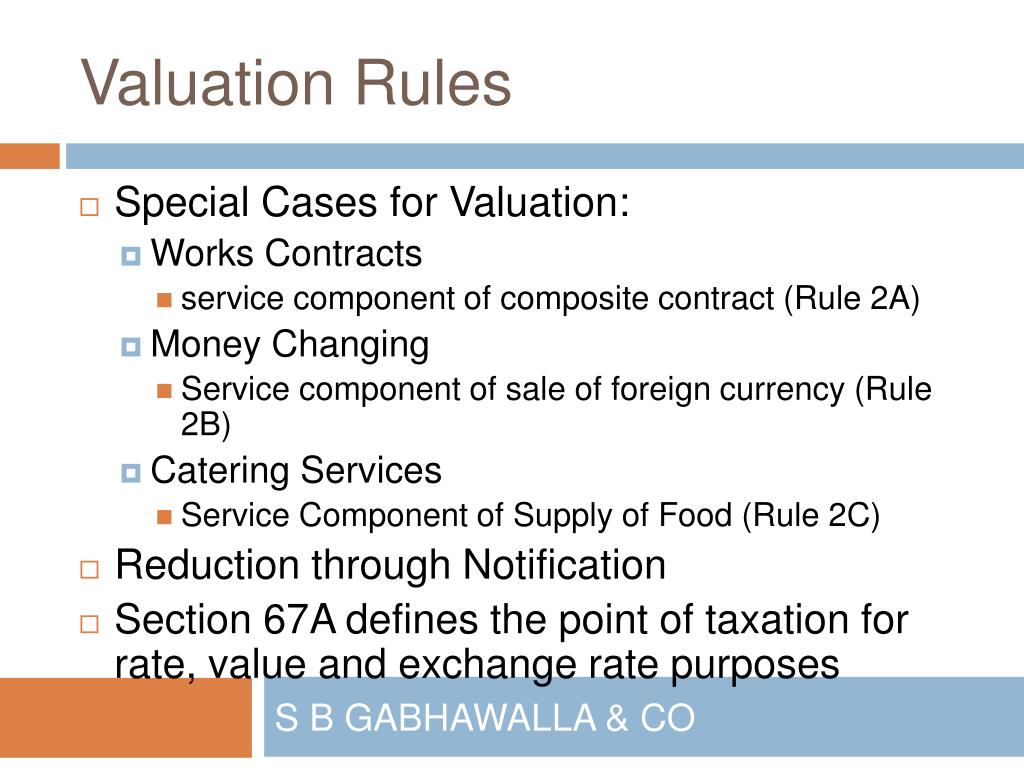 Valuation Rules

Special Cases for Valuation:

Works Contracts

service component of composite contract (Rule 2A)

Money Changing

Service component of sale of foreign currency (Rule 2B)

Catering Services

Service Component of Supply of Food (Rule 2C)

Reduction through Notification

Section 67A defines the point of taxation for rate, value and exchange rate purposes

S B GABHAWALLA & CO